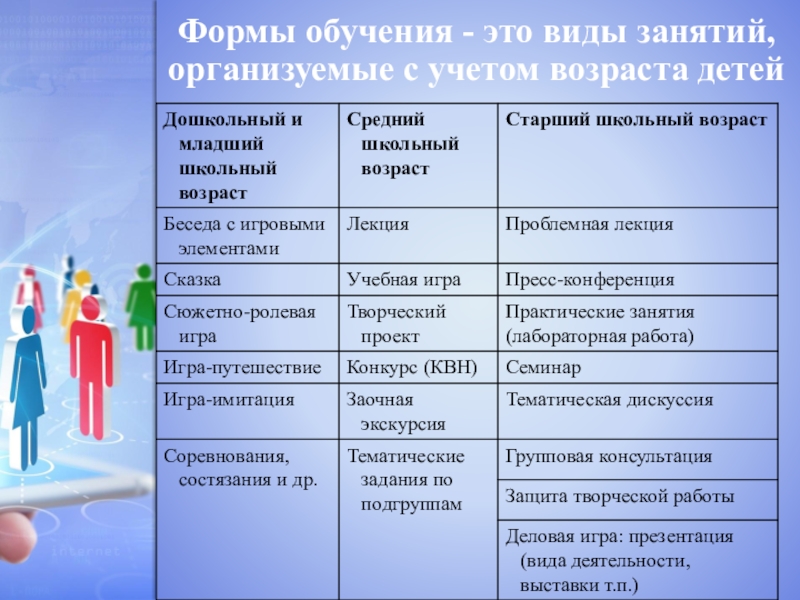 Формы обучения - это виды занятий, организуемые с учетом возраста детей

| Дошкольный и младший школьный возраст | Средний школьный возраст | Старший школьный возраст |
|---|---|---|
| Беседа с игровыми элементами | Лекция | Проблемная лекция |
| Сказка | Учебная игра | Пресс-конференция |
| Сюжетно-ролевая игра | Творческий проект | Практические занятия (лабораторная работа) |
| Игра-путешествие | Конкурс (КВН) | Семинар |
| Игра-имитация | Заочная экскурсия | Тематическая дискуссия |
| Соревнования, состязания и др. | Тематические задания по подгруппам | Групповая консультация |
| | | Защита творческой работы |
| | | Деловая игра: презентация (вида деятельности, выставки т.п.) |

internet